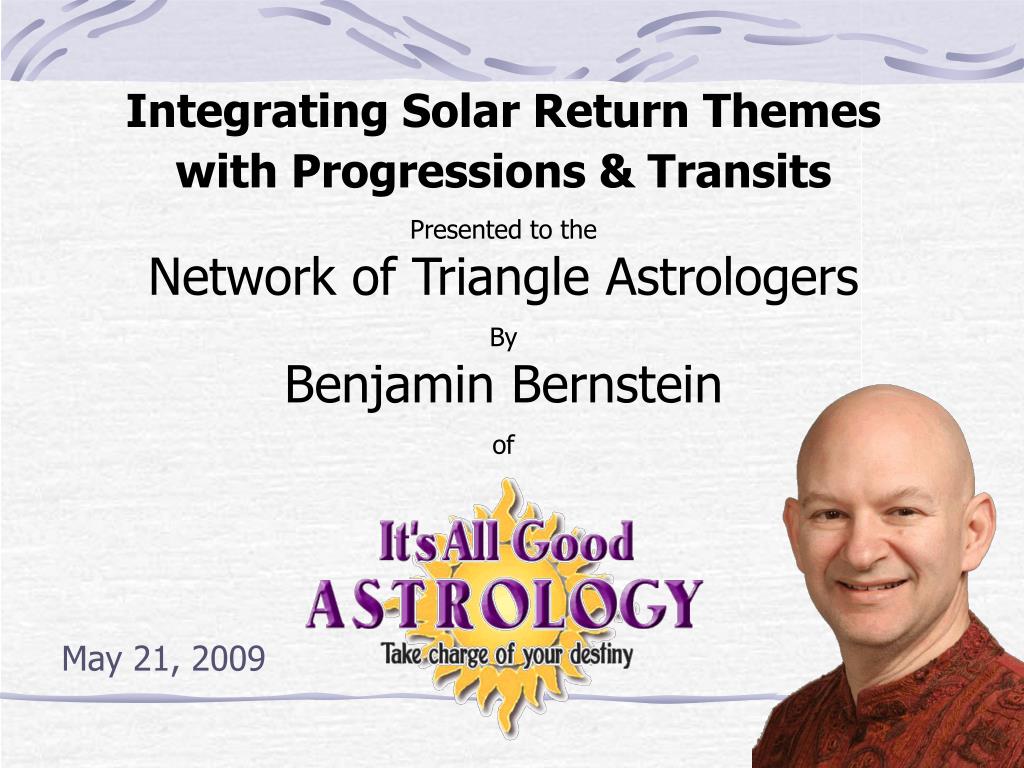 Integrating Solar Return Themes with Progressions & Transits

Presented to the

Network of Triangle Astrologers

By

Benjamin Bernstein

of

It's All Good
ASTROLOGY
Take charge of your destiny

May 21, 2009